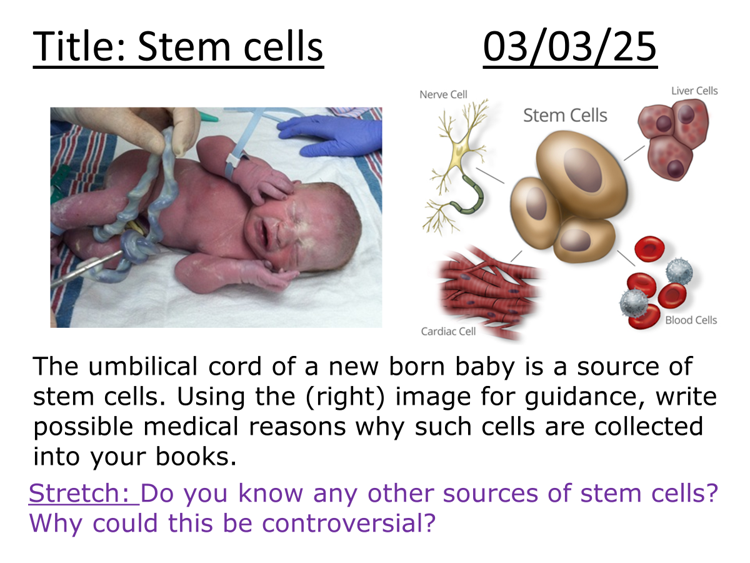 Title: Stem cells 03/03/25

Nerve Cell

Stem Cells

Liver Cells

Cardiac Cell

Blood Cells

The umbilical cord of a new born baby is a source of stem cells. Using the (right) image for guidance, write possible medical reasons why such cells are collected into your books.

Stretch: Do you know any other sources of stem cells? Why could this be controversial?